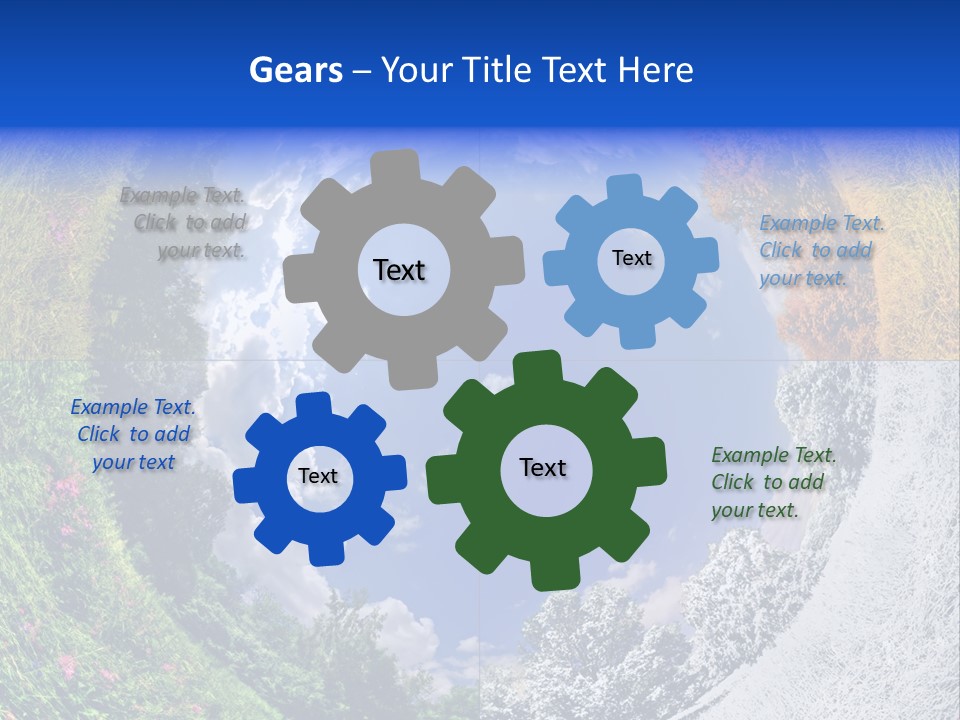 Gears – Your Title Text Here

Example Text. Click to add your text.

Text

Text

Example Text. Click to add your text.

Example Text. Click to add your text

Text

Text

Example Text. Click to add your text.